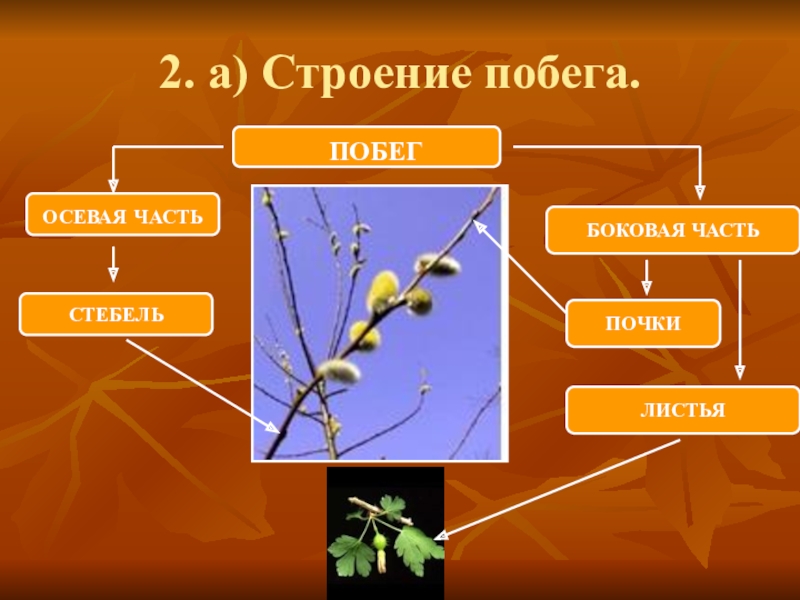 2. а) Строение побега.

ПОБЕГ

ОСЕВАЯ ЧАСТЬ

СТЕБЕЛЬ

БОКОВАЯ ЧАСТЬ

ПОЧКИ

ЛИСТЬЯ